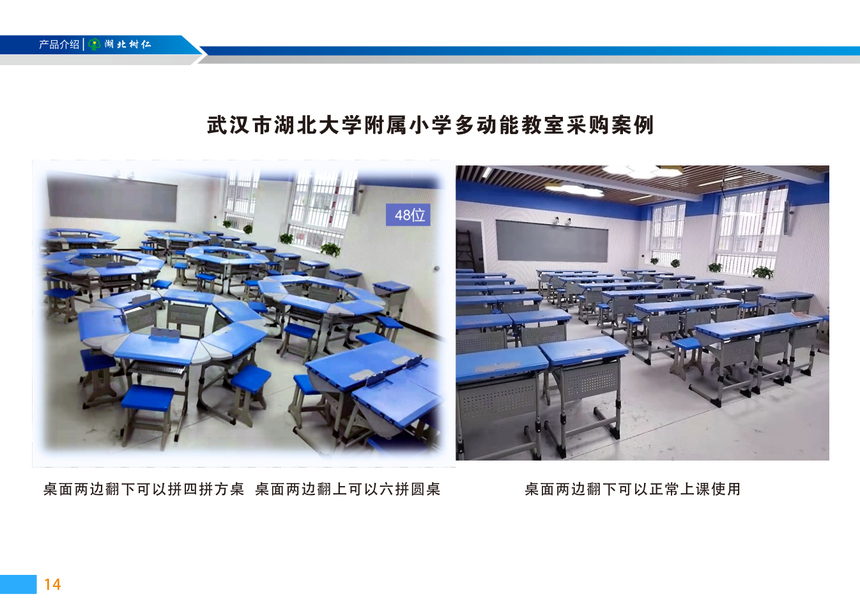 产品介绍 | 湖北树仁

武汉市湖北大学附属小学多动能教室采购案例

48位

桌面两边翻下可以拼四拼方桌 桌面两边翻上可以六拼圆桌

桌面两边翻下可以正常上课使用

14